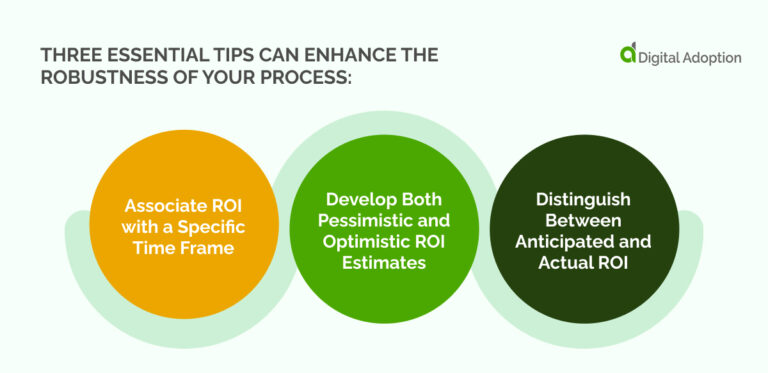 THREE ESSENTIAL TIPS CAN ENHANCE THE ROBUSTNESS OF YOUR PROCESS:

Digital Adoption

Associate ROI with a Specific Time Frame

Develop Both Pessimistic and Optimistic ROI Estimates

Distinguish Between Anticipated and Actual ROI